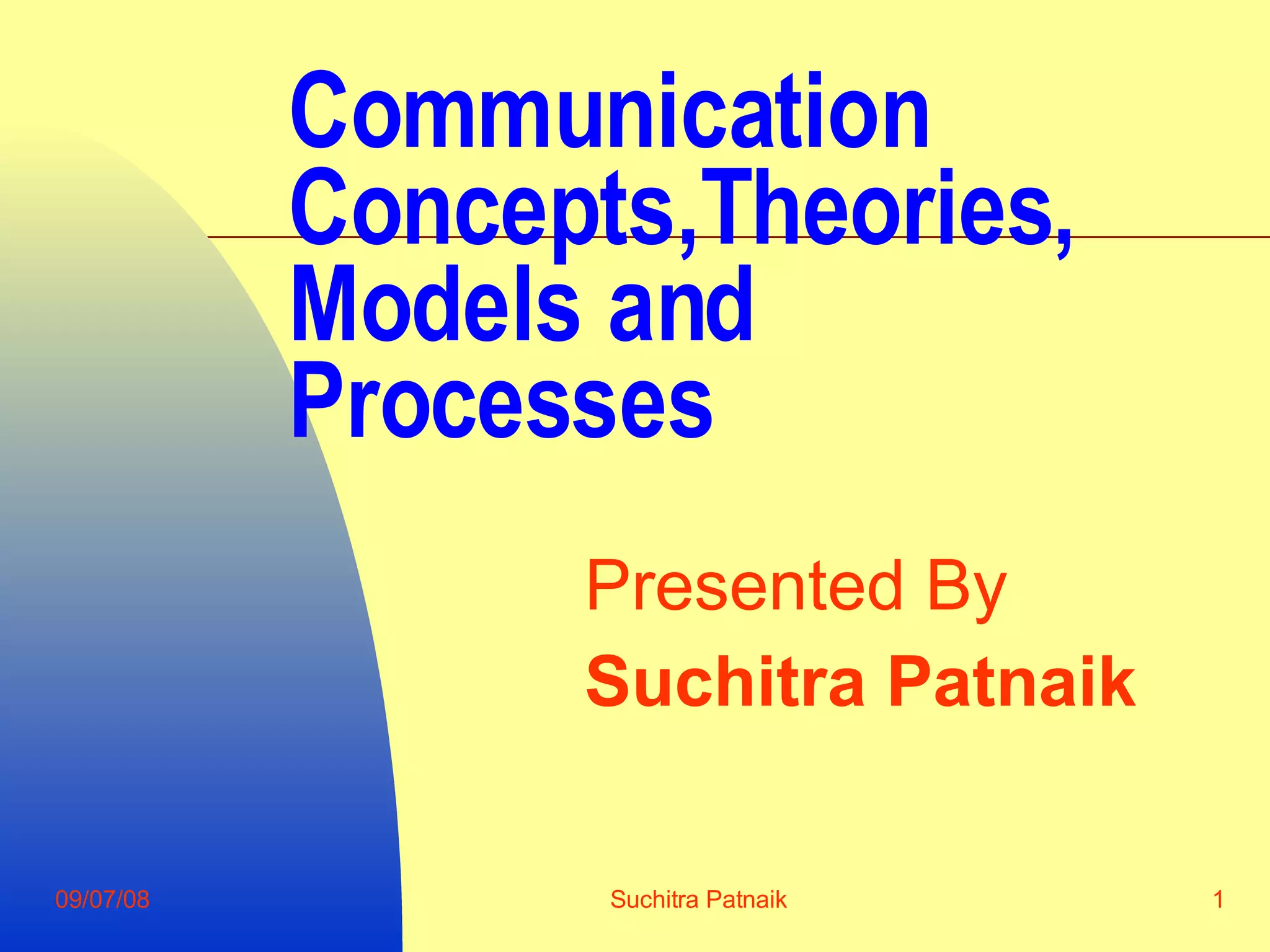 Communication Concepts,Theories, Models and Processes

Presented By

Suchitra Patnaik

09/07/08

Suchitra Patnaik

1